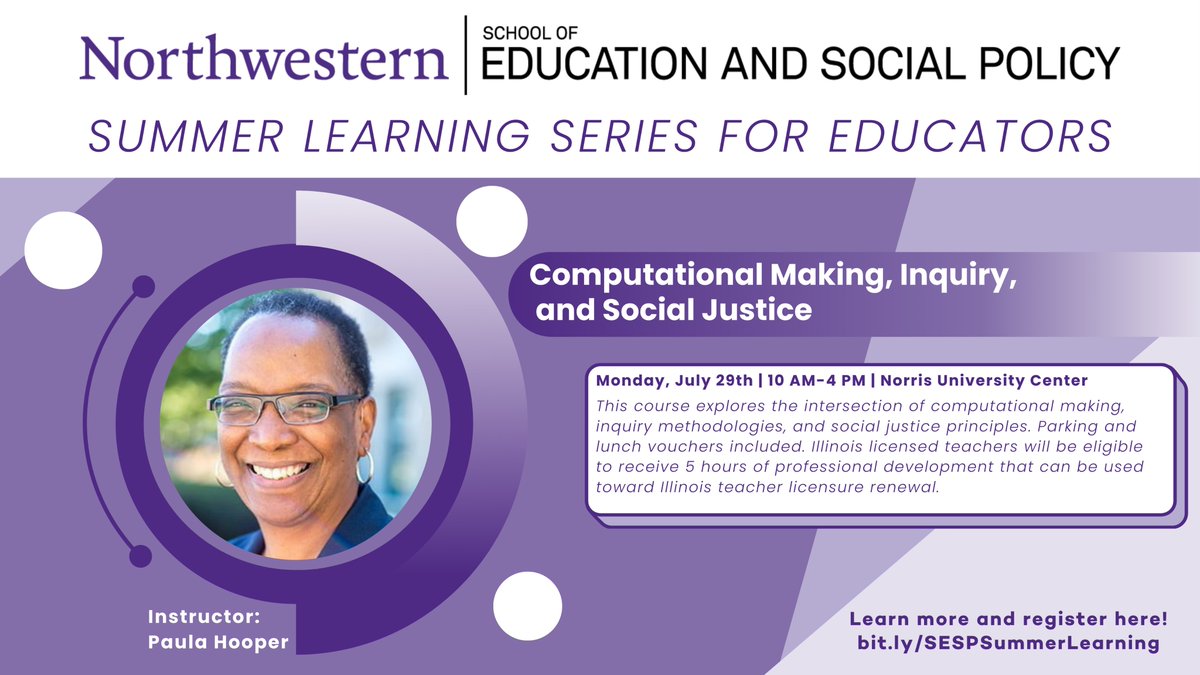 Northwestern | SCHOOL OF EDUCATION AND SOCIAL POLICY

SUMMER LEARNING SERIES FOR EDUCATORS

Computational Making, Inquiry, and Social Justice

Monday, July 29th | 10 AM-4 PM | Norris University Center

This course explores the intersection of computational making, inquiry methodologies, and social justice principles. Parking and lunch vouchers included. Illinois licensed teachers will be eligible to receive 5 hours of professional development that can be used toward Illinois teacher licensure renewal.

Instructor: Paula Hooper

Learn more and register here! bit.ly/SESPSummerLearning